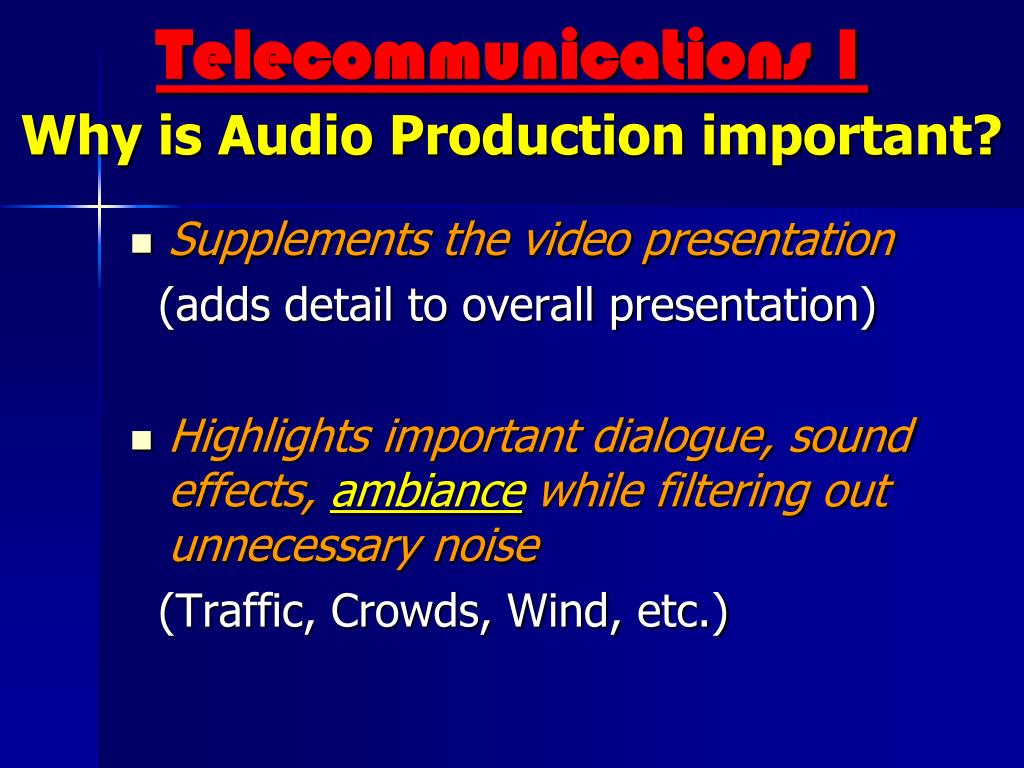 Telecommunications I
Why is Audio Production important?

Supplements the video presentation
(adds detail to overall presentation)

Highlights important dialogue, sound effects, ambiance while filtering out unnecessary noise
(Traffic, Crowds, Wind, etc.)